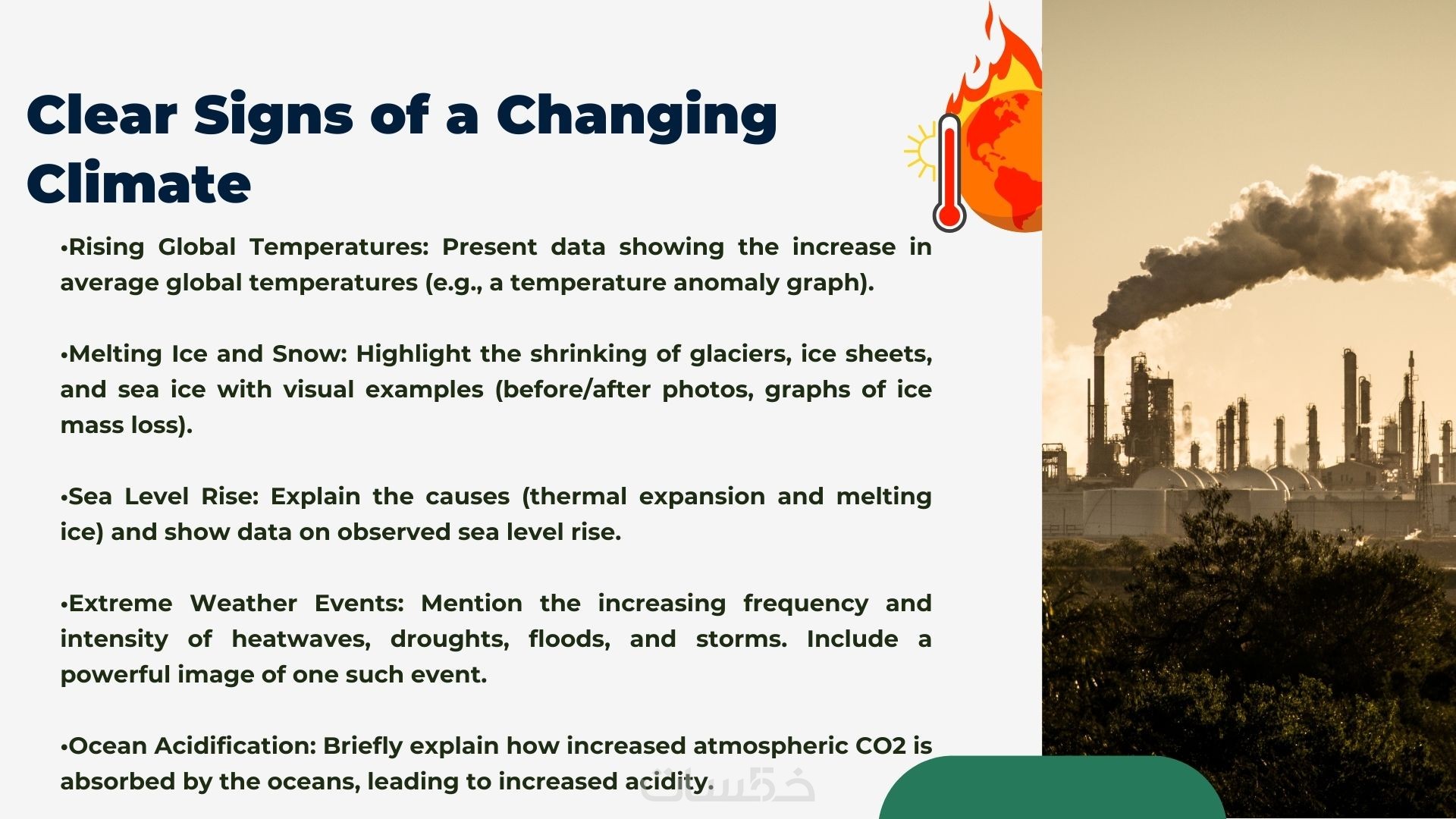 Clear Signs of a Changing Climate

•Rising Global Temperatures: Present data showing the increase in average global temperatures (e.g., a temperature anomaly graph).

•Melting Ice and Snow: Highlight the shrinking of glaciers, ice sheets, and sea ice with visual examples (before/after photos, graphs of ice mass loss).

•Sea Level Rise: Explain the causes (thermal expansion and melting ice) and show data on observed sea level rise.

•Extreme Weather Events: Mention the increasing frequency and intensity of heatwaves, droughts, floods, and storms. Include a powerful image of one such event.

•Ocean Acidification: Briefly explain how increased atmospheric CO2 is absorbed by the oceans, leading to increased acidity.

خمسات